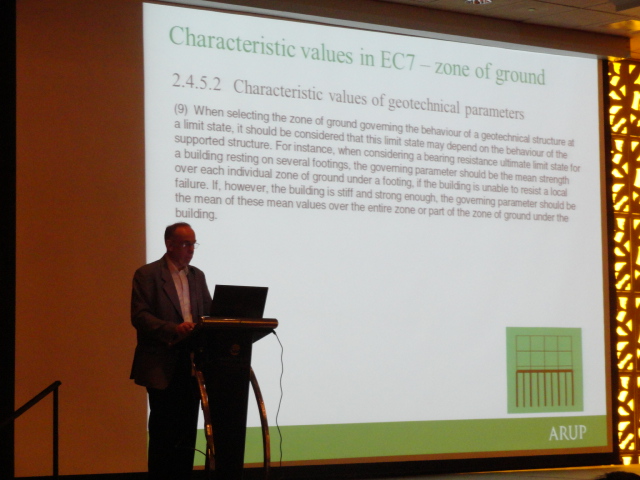 Characteristic values in EC7 – zone of ground

2.4.5.2 Characteristic values of geotechnical parameters

(9) When selecting the zone of ground governing the behaviour of a geotechnical structure at a limit state, it should be considered that this limit state may depend on the behaviour of the supported structure. For instance, when considering a bearing resistance ultimate limit state for a building resting on several footings, the governing parameter should be the mean strength over each individual zone of ground under a footing, if the building is unable to resist a local failure. If, however, the building is stiff and strong enough, the governing parameter should be the mean of these mean values over the entire zone or part of the zone of ground under the building.

ARUP